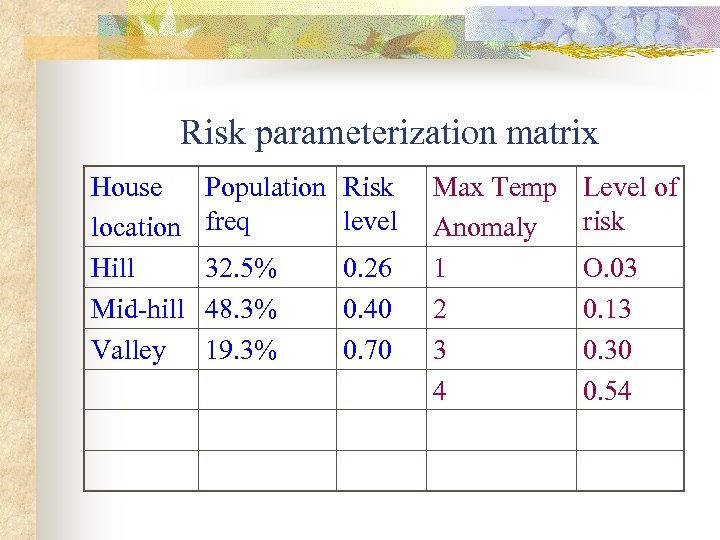 Risk parameterization matrix

| House location | Population freq | Risk level | Max Temp Anomaly | Level of risk |
|---|---|---|---|---|
| Hill | 32.5% | 0.26 | 1 | O.03 |
| Mid-hill | 48.3% | 0.40 | 2 | 0.13 |
| Valley | 19.3% | 0.70 | 3 | 0.30 |
| | | | 4 | 0.54 |
| | | | | |
| | | | | |